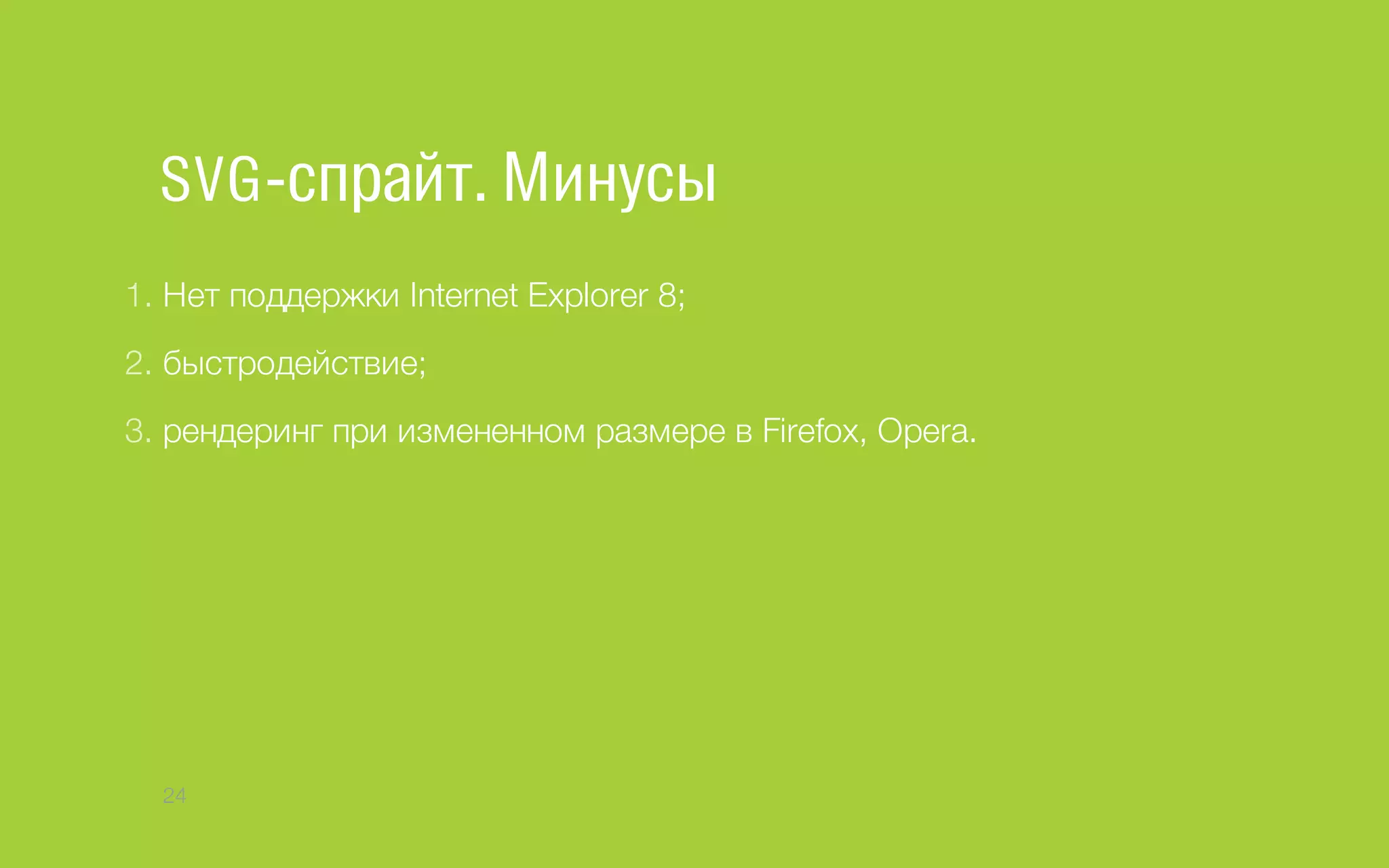 SVG-спрайт. Минусы

1. Нет поддержки Internet Explorer 8;

2. быстродействие;

3. рендеринг при измененном размере в Firefox, Opera.

24